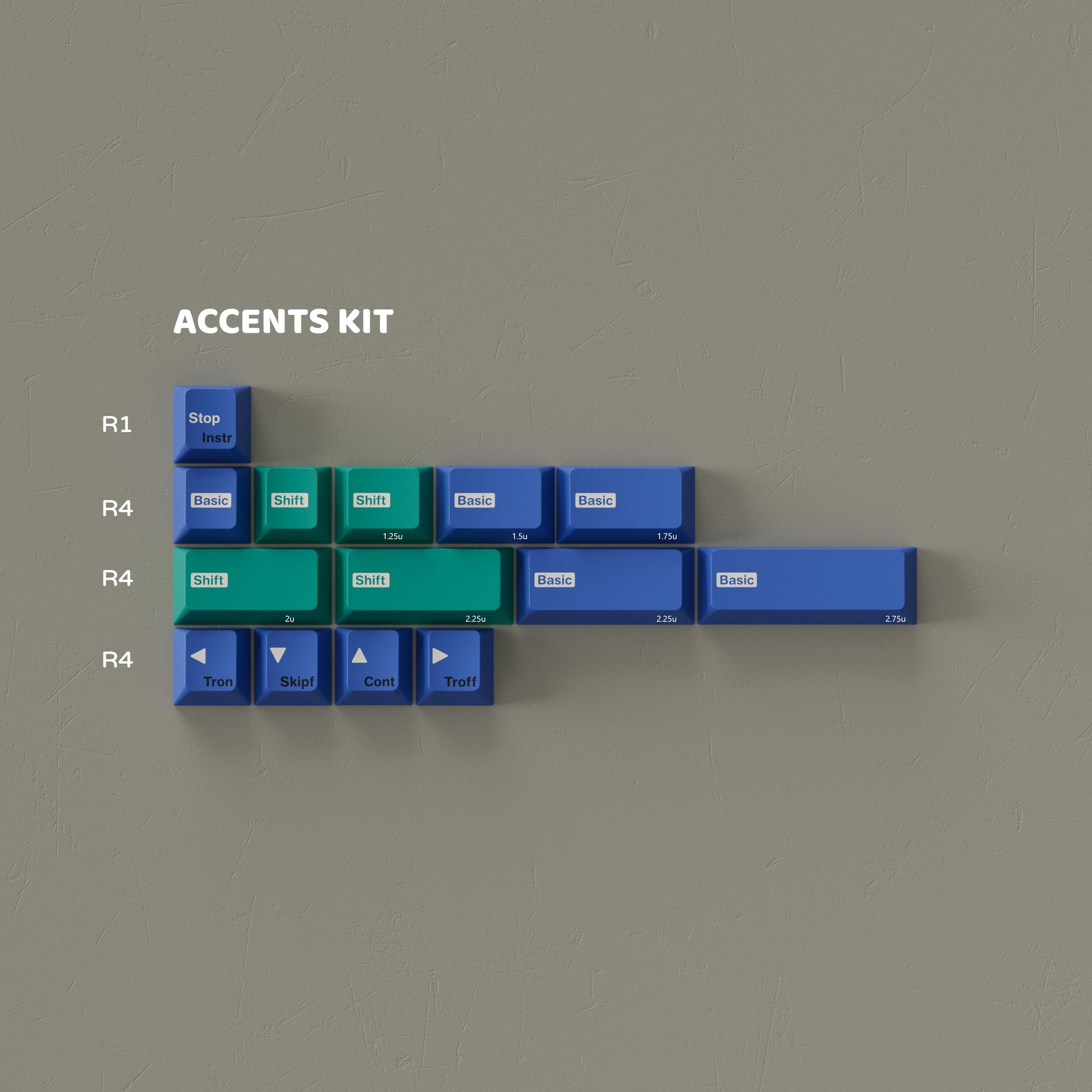 ACCENTS KIT

R1

Stop
Instr

R4

Basic

Shift

Shift
1.25u

Basic
1.5u

Basic
1.75u

R4

Shift
2u

Shift
2.25u

Basic
2.25u

Basic
2.75u

R4

◀
Tron

▼
Skipf

▲
Cont

▶
Troff